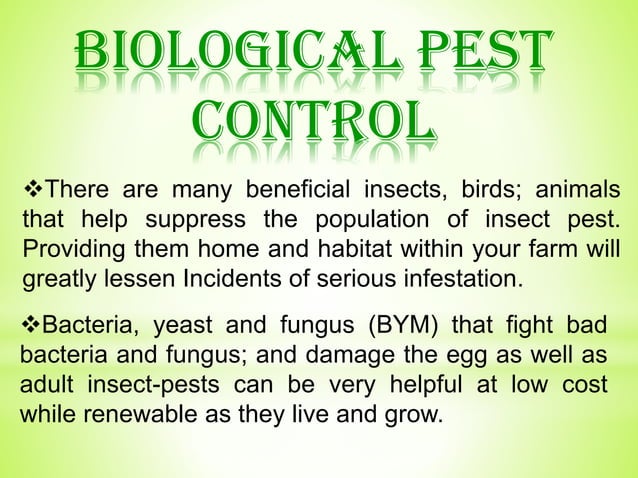 BIOLOGICAL PEST CONTROL

❖There are many beneficial insects, birds; animals that help suppress the population of insect pest. Providing them home and habitat within your farm will greatly lessen Incidents of serious infestation.

❖Bacteria, yeast and fungus (BYM) that fight bad bacteria and fungus; and damage the egg as well as adult insect-pests can be very helpful at low cost while renewable as they live and grow.